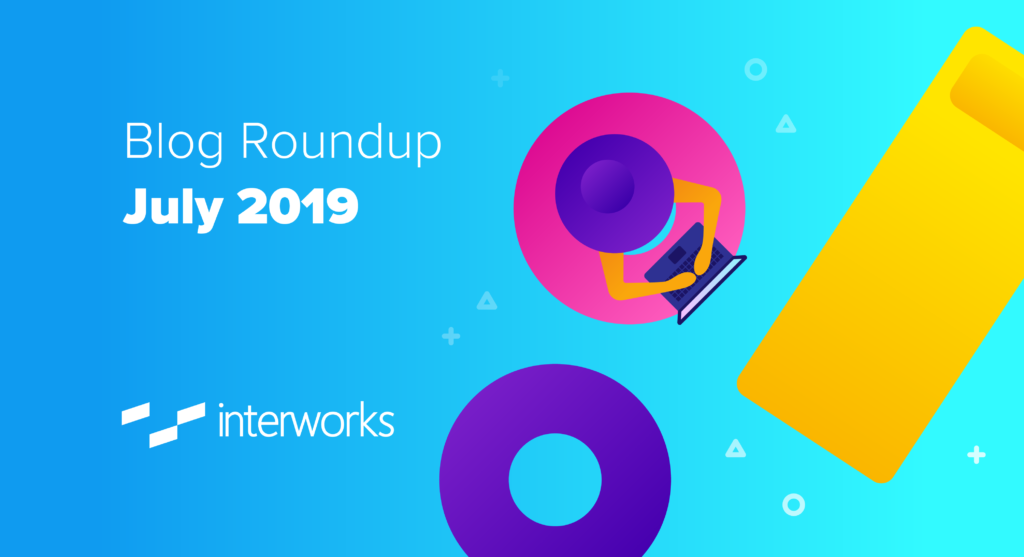 Blog Roundup
July 2019

interworks